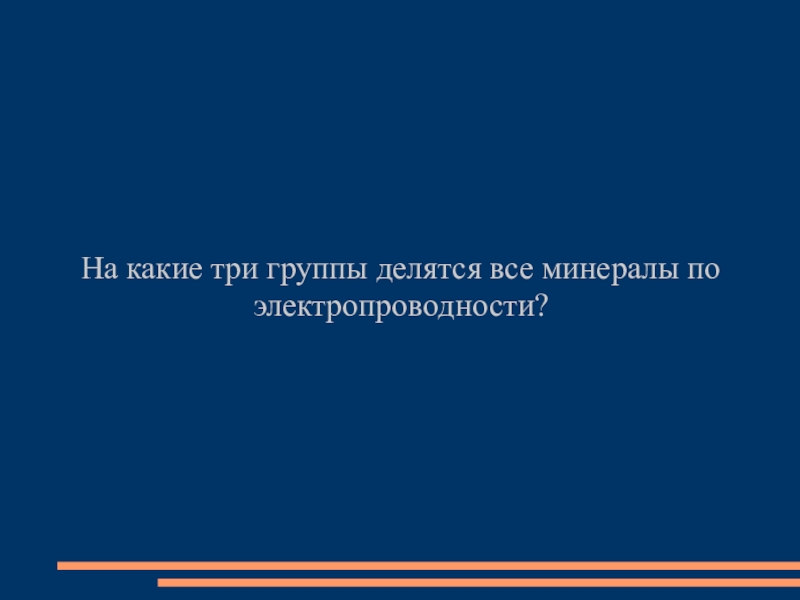 На какие три группы делятся все минералы по электропроводности?